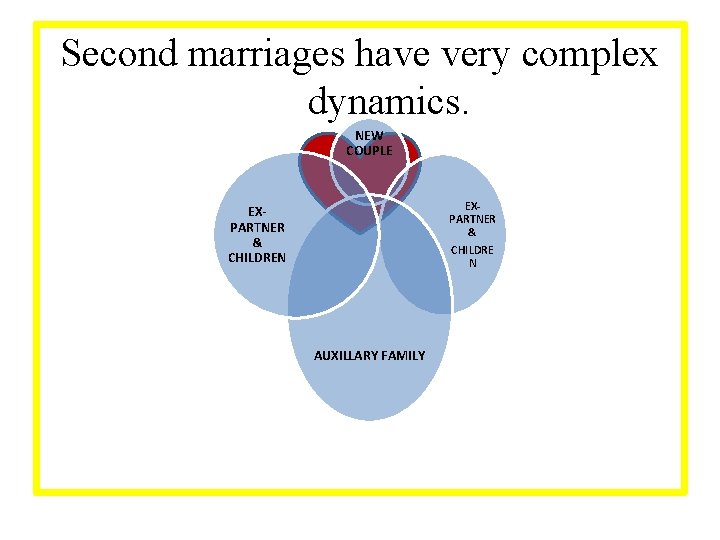 Second marriages have very complex dynamics.

NEW COUPLE

EX-PARTNER & CHILDREN

EX-PARTNER & CHILDRE N

AUXILLARY FAMILY